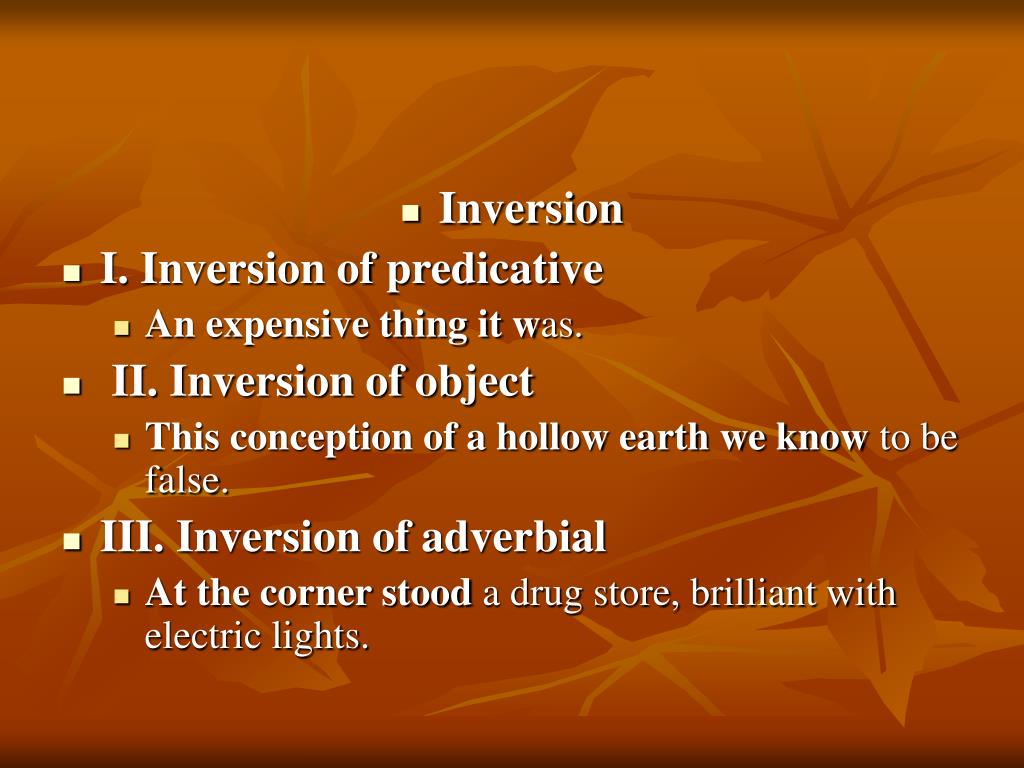 Inversion

I. Inversion of predicative

An expensive thing it was.

II. Inversion of object

This conception of a hollow earth we know to be false.

III. Inversion of adverbial

At the corner stood a drug store, brilliant with electric lights.